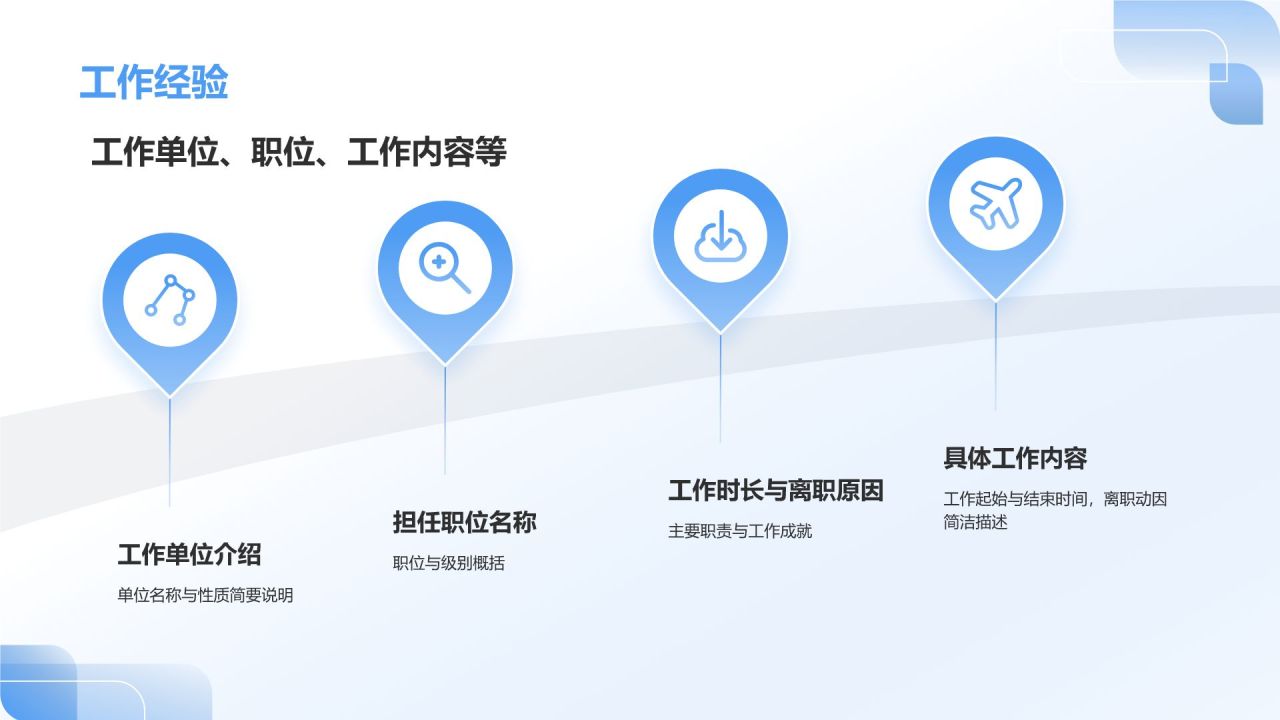 工作经验

工作单位、职位、工作内容等

工作单位介绍

单位名称与性质简要说明

担任职位名称

职位与级别概括

工作时长与离职原因

主要职责与工作成就

具体工作内容

工作起始与结束时间，离职动因简洁描述